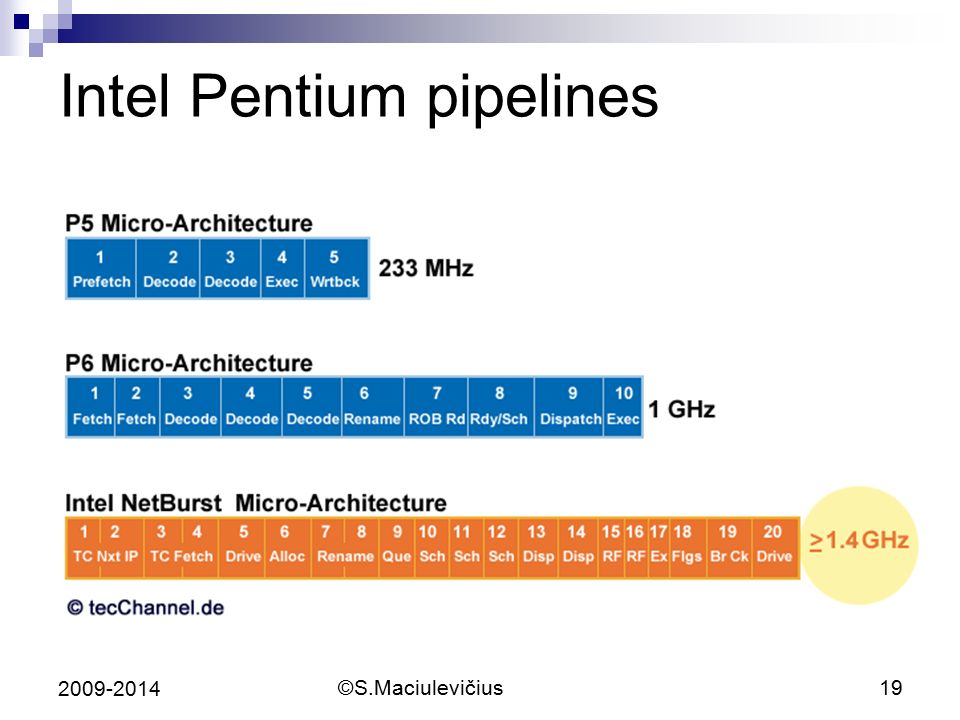 Intel Pentium pipelines

P5 Micro-Architecture

| 1 | 2 | 3 | 4 | 5 |
|---|---|---|---|---|
| Prefetch | Decode | Decode | Exec | Wrtbck |

233 MHz

P6 Micro-Architecture

| 1 | 2 | 3 | 4 | 5 | 6 | 7 | 8 | 9 | 10 |
|---|---|---|---|---|---|---|---|---|---|
| Fetch | Fetch | Decode | Decode | Decode | Rename | ROB Rd | Rdy/Sch | Dispatch | Exec |

1 GHz

Intel NetBurst Micro-Architecture

| 1 | 2 | 3 | 4 | 5 | 6 | 7 | 8 | 9 | 10 | 11 | 12 | 13 | 14 | 15 | 16 | 17 | 18 | 19 | 20 |
|---|---|---|---|---|---|---|---|---|---|---|---|---|---|---|---|---|---|---|---|
| TC Nxt IP | | TC Fetch | | Drive | Alloc | Rename | | Que | Sch | Sch | Sch | Disp | Disp | RF | RF | Ex | Flgs | Br Ck | Drive |

$\geq$1.4 GHz

© tecChannel.de

2009-2014

©S.Maciulevičius

19